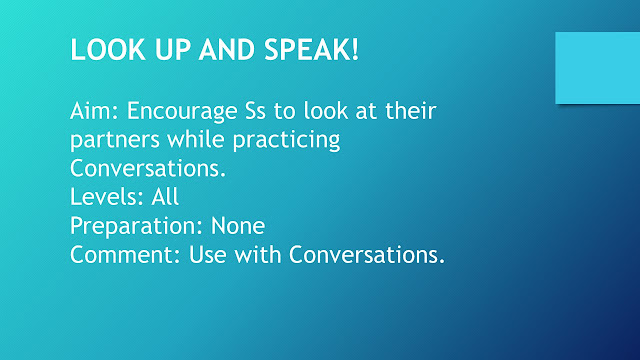 LOOK UP AND SPEAK!

Aim: Encourage Ss to look at their partners while practicing Conversations.
Levels: All
Preparation: None
Comment: Use with Conversations.